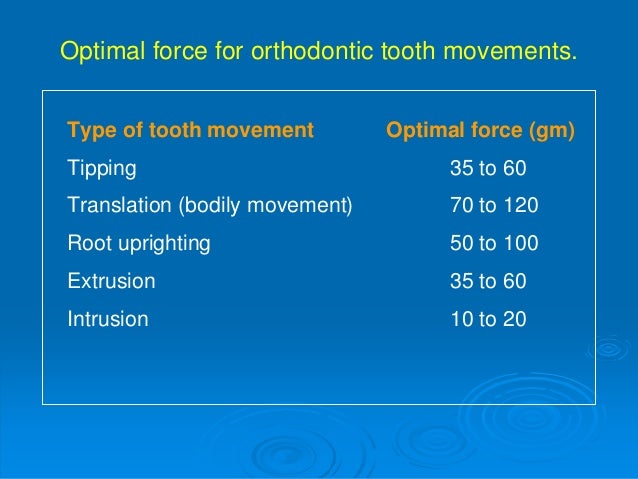 Optimal force for orthodontic tooth movements.

| Type of tooth movement | Optimal force (gm) |
|---|---|
| Tipping | 35 to 60 |
| Translation (bodily movement) | 70 to 120 |
| Root uprighting | 50 to 100 |
| Extrusion | 35 to 60 |
| Intrusion | 10 to 20 |